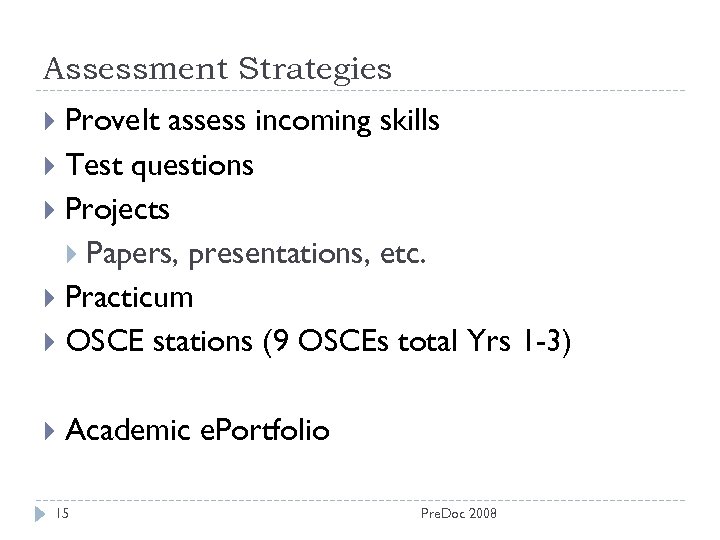 Assessment Strategies

ProveIt assess incoming skills

Test questions

Projects

Papers, presentations, etc.

Practicum

OSCE stations (9 OSCEs total Yrs 1-3)

Academic ePortfolio

15

PreDoc 2008